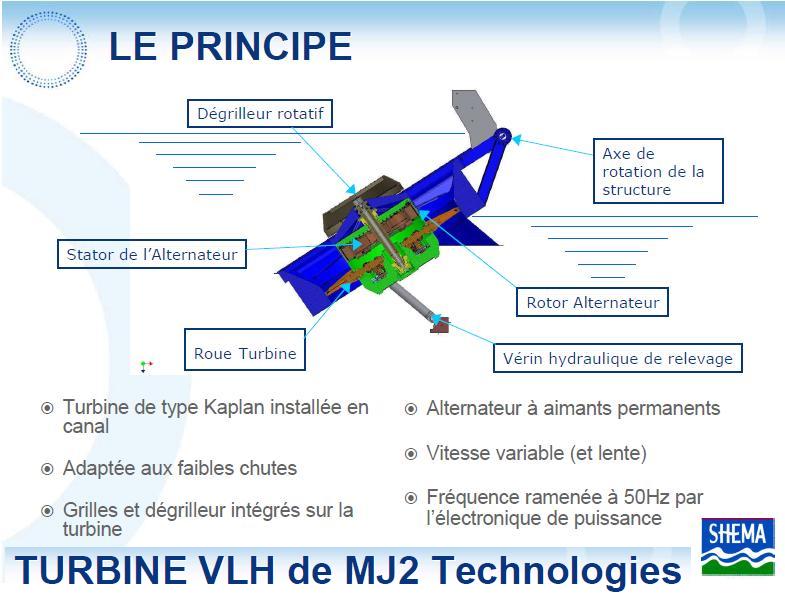 LE PRINCIPE

Dégrilleur rotatif

Axe de rotation de la structure

Stator de l'Alternateur

Rotor Alternateur

Roue Turbine

Vérin hydraulique de relevage

Turbine de type Kaplan installée en canal

Adaptée aux faibles chutes

Grilles et dégrilleur intégrés sur la turbine

Alternateur à aimants permanents

Vitesse variable (et lente)

Fréquence ramenée à 50Hz par l'électronique de puissance

SHEMA

TURBINE VLH de MJ2 Technologies